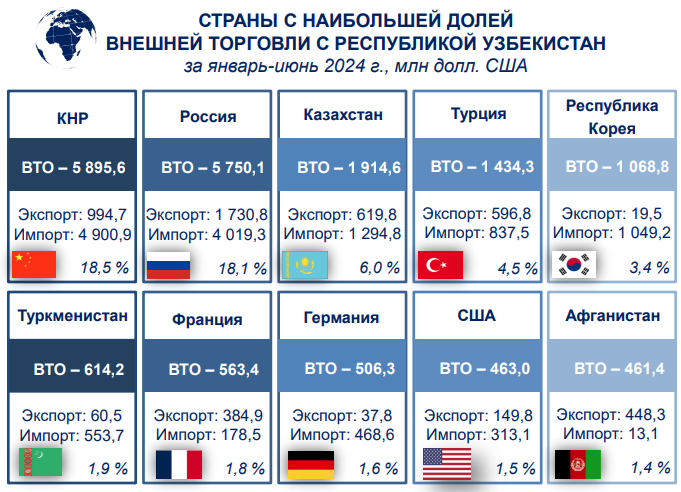 СТРАНЫ С НАИБОЛЬШЕЙ ДОЛЕЙ
ВНЕШНЕЙ ТОРГОВЛИ С РЕСПУБЛИКОЙ УЗБЕКИСТАН
за январь-июнь 2024 г., млн долл. США

КНР
ВТО – 5 895,6
Экспорт: 994,7
Импорт: 4 900,9
18,5 %

Россия
ВТО – 5 750,1
Экспорт: 1 730,8
Импорт: 4 019,3
18,1 %

Казахстан
ВТО – 1 914,6
Экспорт: 619,8
Импорт: 1 294,8
6,0 %

Турция
ВТО – 1 434,3
Экспорт: 596,8
Импорт: 837,5
4,5 %

Республика Корея
ВТО – 1 068,8
Экспорт: 19,5
Импорт: 1 049,2
3,4 %

Туркменистан
ВТО – 614,2
Экспорт: 60,5
Импорт: 553,7
1,9 %

Франция
ВТО – 563,4
Экспорт: 384,9
Импорт: 178,5
1,8 %

Германия
ВТО – 506,3
Экспорт: 37,8
Импорт: 468,6
1,6 %

США
ВТО – 463,0
Экспорт: 149,8
Импорт: 313,1
1,5 %

Афганистан
ВТО – 461,4
Экспорт: 448,3
Импорт: 13,1
1,4 %